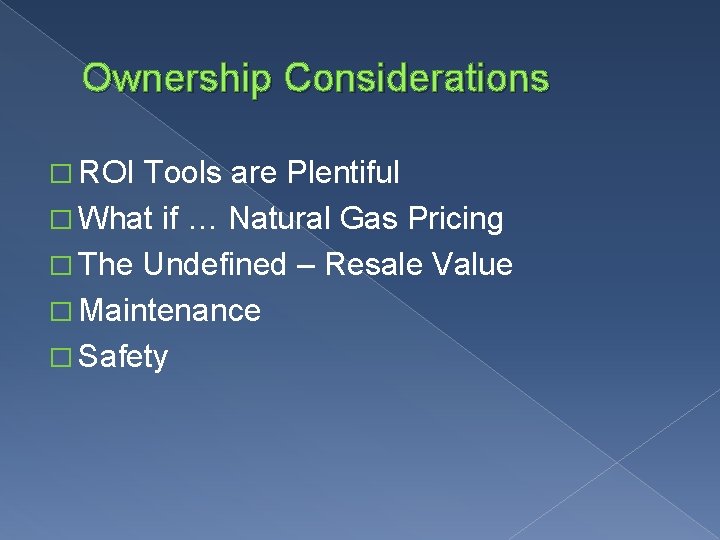 Ownership Considerations

□ ROI Tools are Plentiful
□ What if … Natural Gas Pricing
□ The Undefined – Resale Value
□ Maintenance
□ Safety